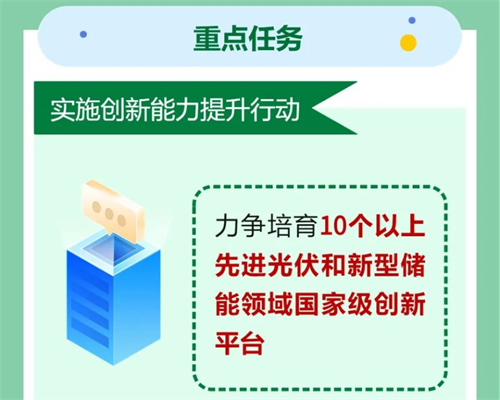 重点任务

实施创新能力提升行动

力争培育10个以上先进光伏和新型储能领域国家级创新平台